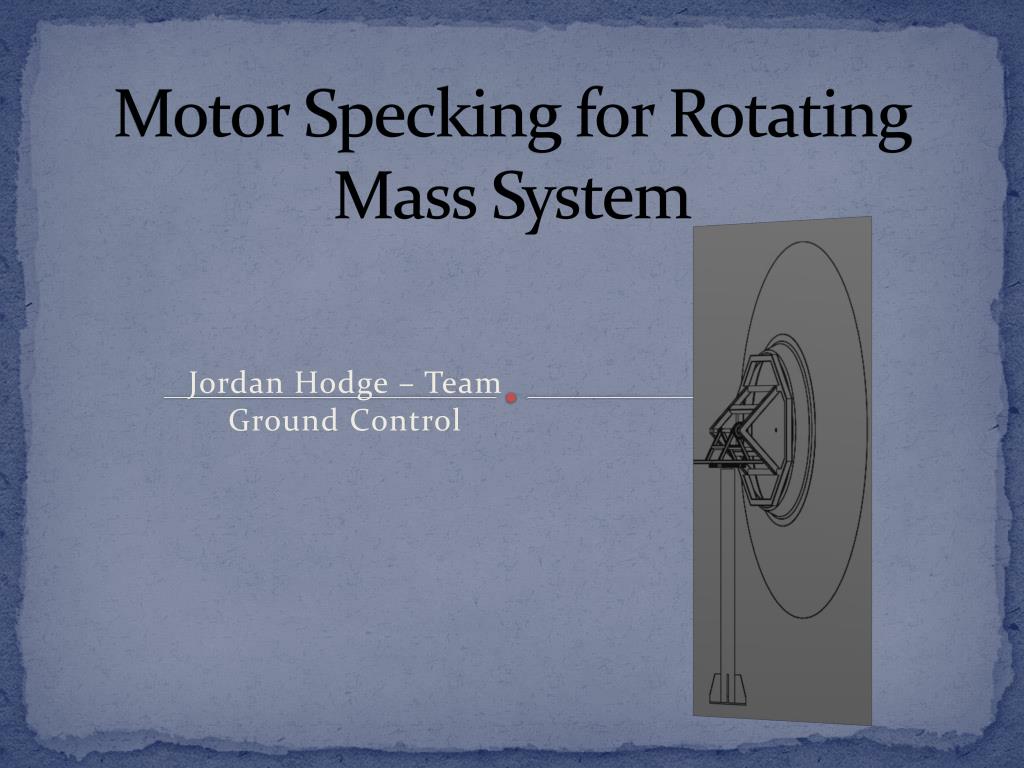 Motor Specking for Rotating Mass System

Jordan Hodge – Team Ground Control